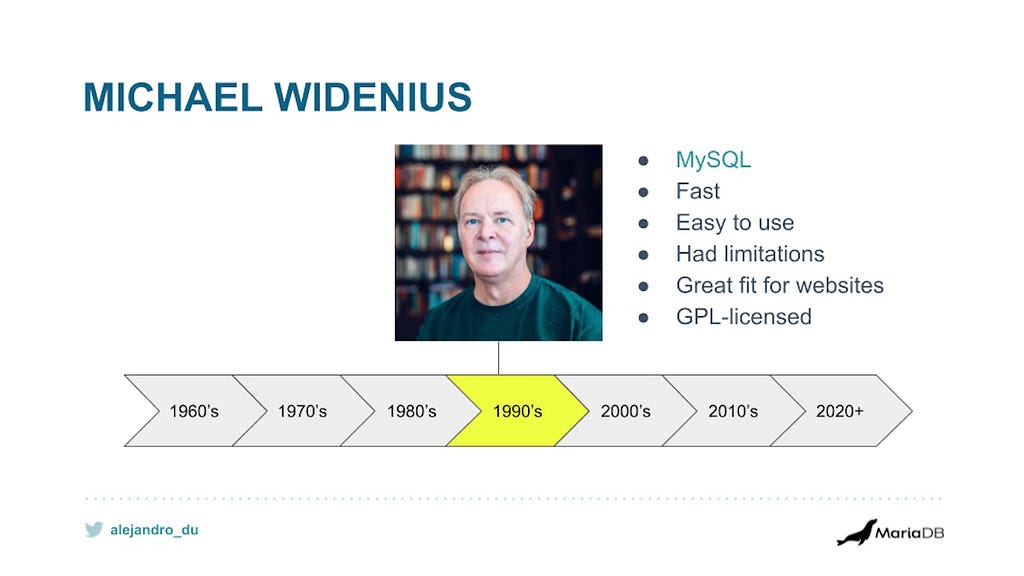 MICHAEL WIDENIUS

- MySQL
- Fast
- Easy to use
- Had limitations
- Great fit for websites
- GPL-licensed

1960's 1970's 1980's 1990's 2000's 2010's 2020+

alejandro_du

MariaDB